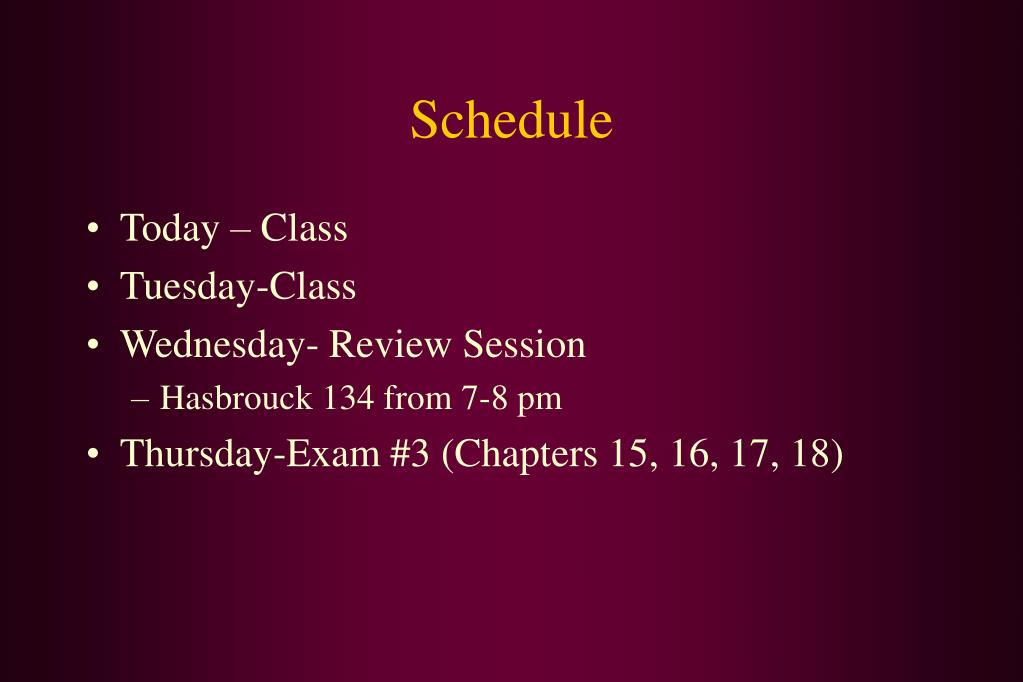 Schedule

• Today – Class
• Tuesday-Class
• Wednesday- Review Session
  – Hasbrouck 134 from 7-8 pm
• Thursday-Exam #3 (Chapters 15, 16, 17, 18)